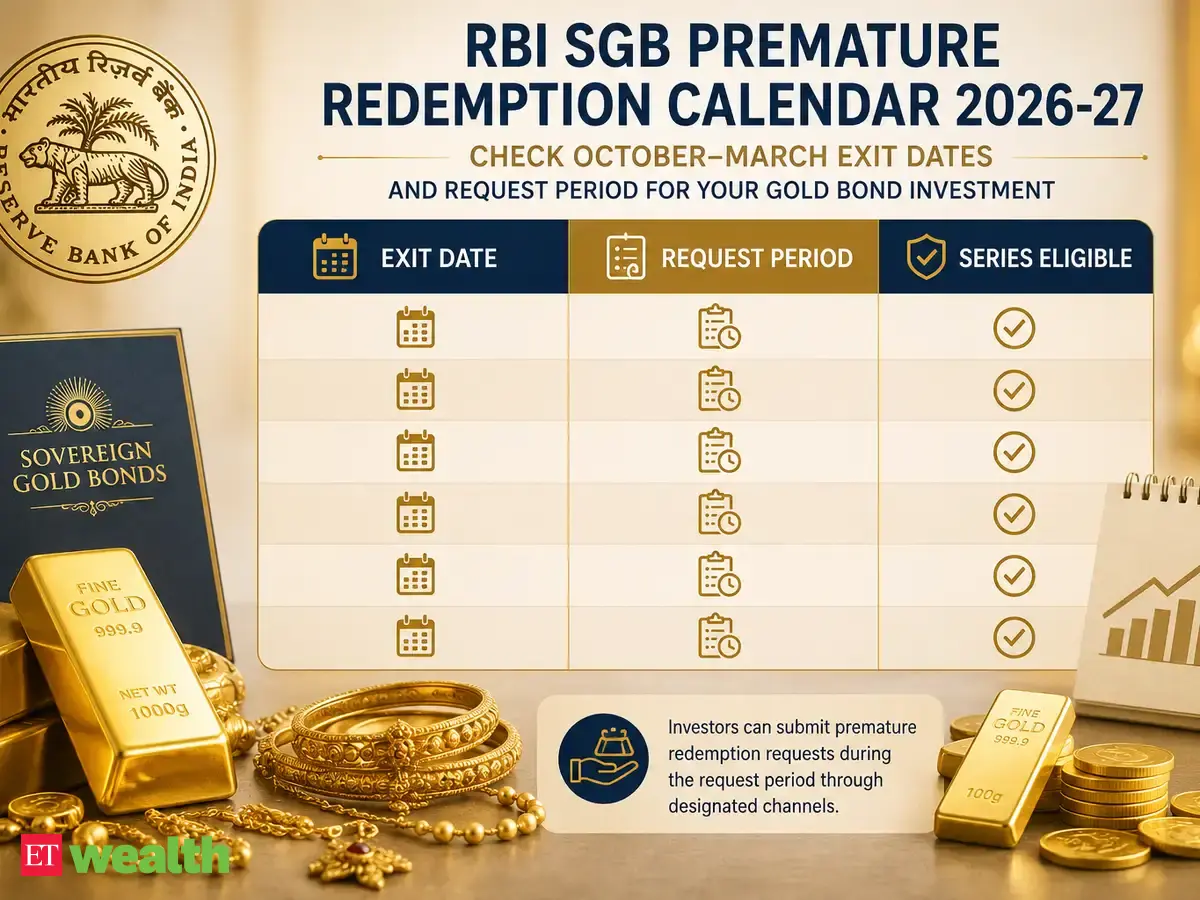 भारतीय रिज़र्व बैंक
RESERVE BANK OF INDIA

RBI SGB PREMATURE REDEMPTION CALENDAR 2026-27

CHECK OCTOBER–MARCH EXIT DATES
AND REQUEST PERIOD FOR YOUR GOLD BOND INVESTMENT

| EXIT DATE | REQUEST PERIOD | SERIES ELIGIBLE |
|---|---|---|
| | | |
| | | |
| | | |
| | | |
| | | |
| | | |

SOVEREIGN GOLD BONDS

FINE GOLD 999.9 NET WT 1000g

Investors can submit premature redemption requests during the request period through designated channels.

FINE GOLD 999.9 100g

ET wealth